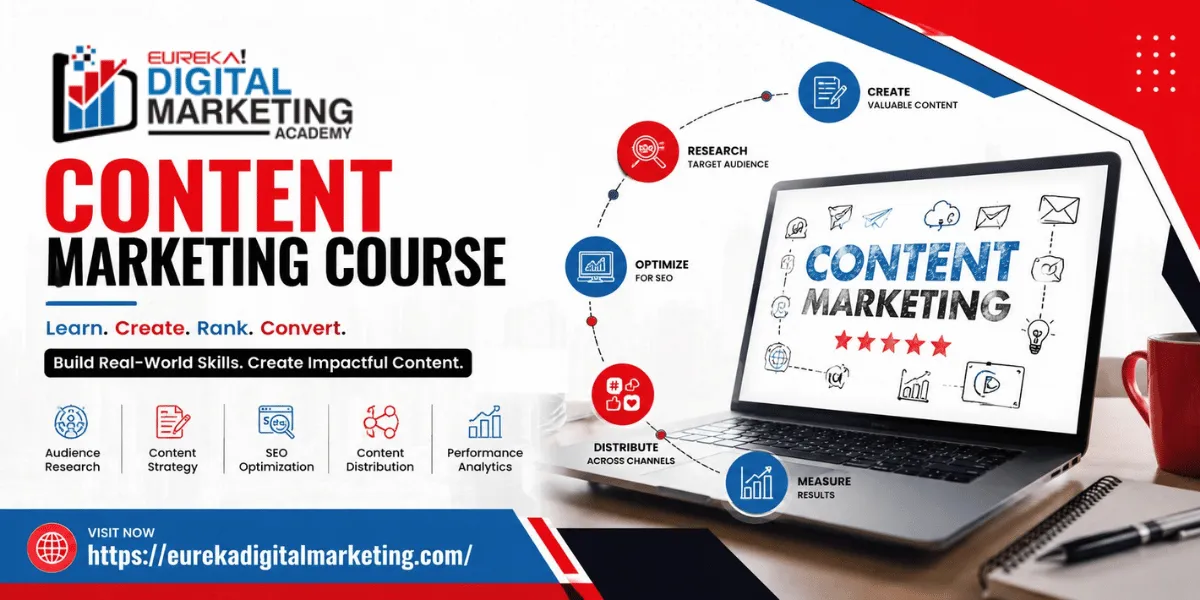 EUREKA! DIGITAL MARKETING ACADEMY

CONTENT MARKETING COURSE

Learn. Create. Rank. Convert.

Build Real-World Skills. Create Impactful Content.

Audience Research

Content Strategy

SEO Optimization

Content Distribution

Performance Analytics

VISIT NOW
https://eurekadigitalmarketing.com/

CREATE VALUABLE CONTENT

RESEARCH TARGET AUDIENCE

OPTIMIZE FOR SEO

DISTRIBUTE ACROSS CHANNELS

MEASURE RESULTS

CONTENT MARKETING